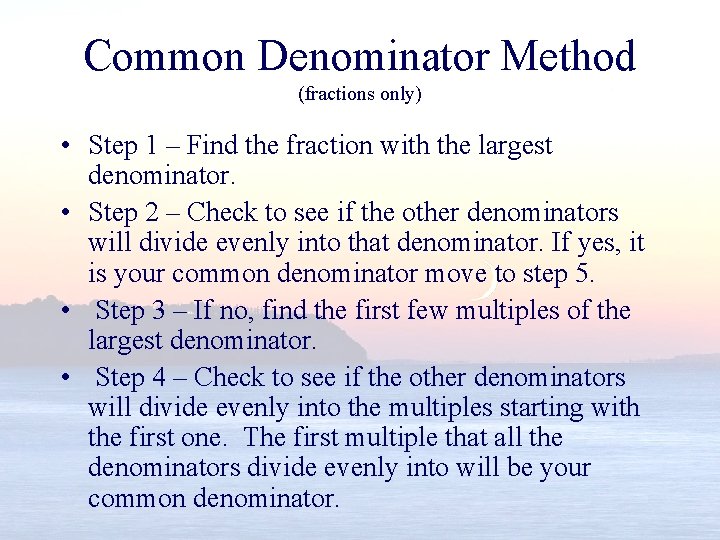 Common Denominator Method
(fractions only)

• Step 1 – Find the fraction with the largest denominator.
• Step 2 – Check to see if the other denominators will divide evenly into that denominator. If yes, it is your common denominator move to step 5.
• Step 3 – If no, find the first few multiples of the largest denominator.
• Step 4 – Check to see if the other denominators will divide evenly into the multiples starting with the first one. The first multiple that all the denominators divide evenly into will be your common denominator.